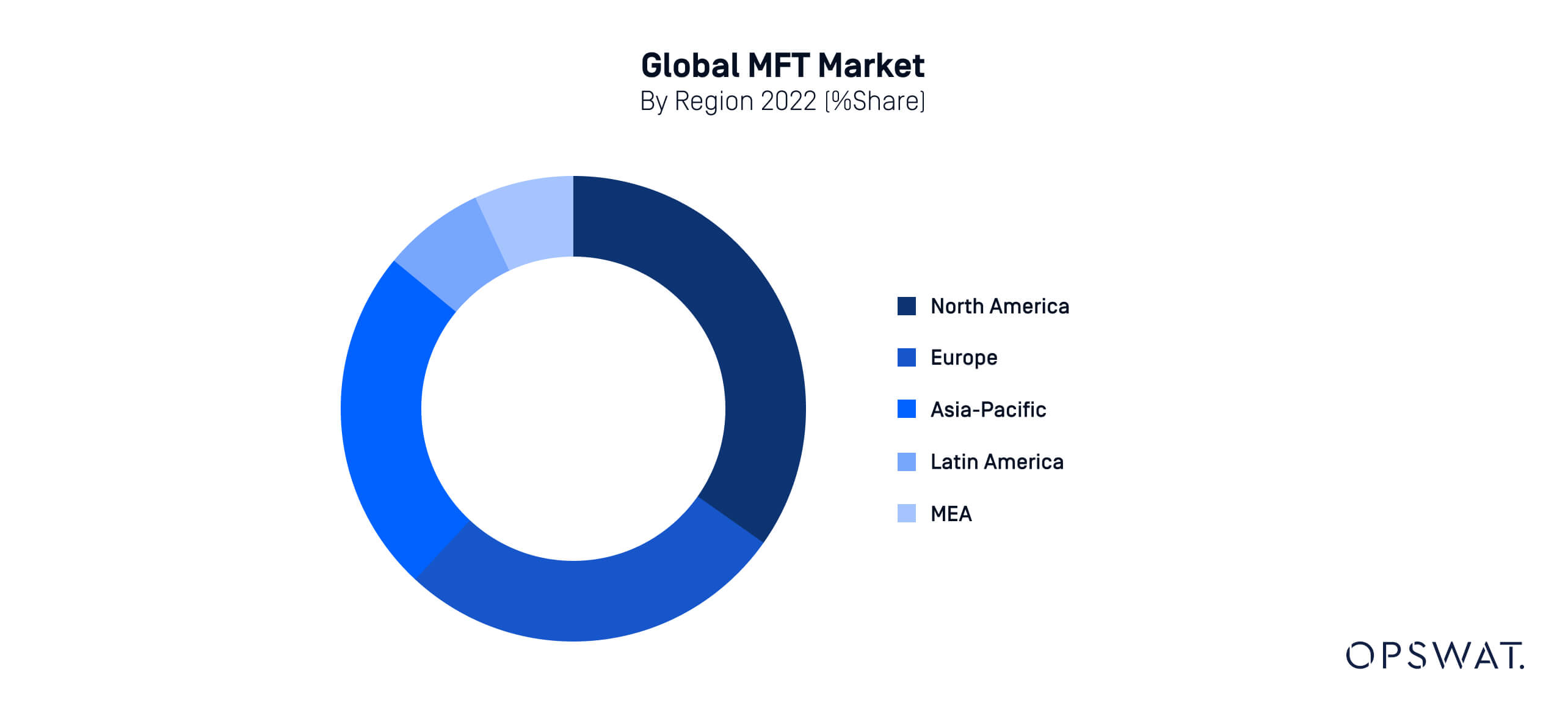 Global MFT Market
By Region 2022 (%Share)

North America
Europe
Asia-Pacific
Latin America
MEA

OPSWAT.